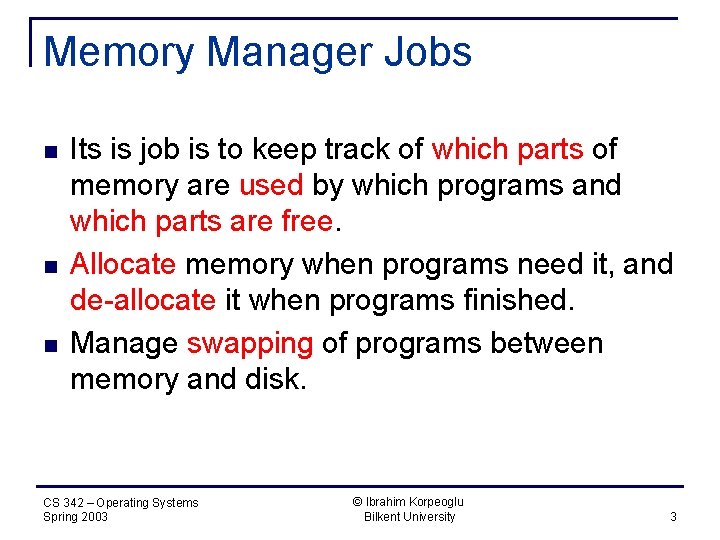 Memory Manager Jobs

- Its is job is to keep track of which parts of memory are used by which programs and which parts are free.
- Allocate memory when programs need it, and de-allocate it when programs finished.
- Manage swapping of programs between memory and disk.

CS 342 – Operating Systems
Spring 2003

© Ibrahim Korpeoglu
Bilkent University

3